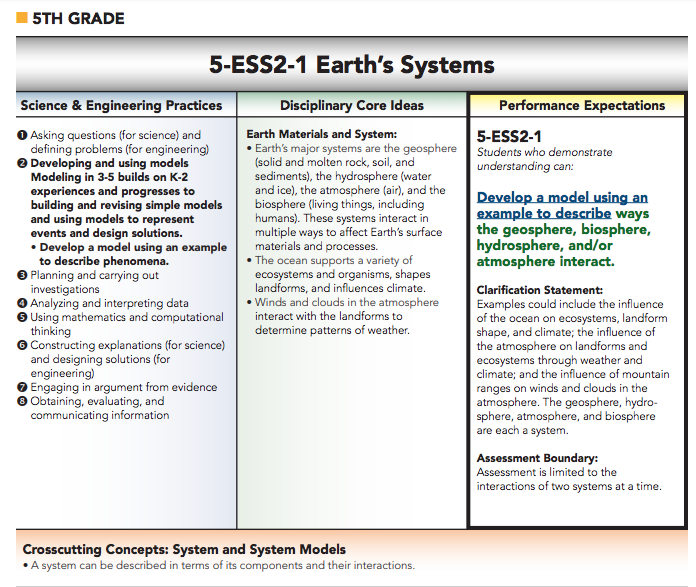 5TH GRADE

5-ESS2-1 Earth's Systems

Science & Engineering Practices

❶ Asking questions (for science) and defining problems (for engineering)
❷ Developing and using models Modeling in 3-5 builds on K-2 experiences and progresses to building and revising simple models and using models to represent events and design solutions.
• Develop a model using an example to describe phenomena.
❸ Planning and carrying out investigations
❹ Analyzing and interpreting data
❺ Using mathematics and computational thinking
❻ Constructing explanations (for science) and designing solutions (for engineering)
❼ Engaging in argument from evidence
❽ Obtaining, evaluating, and communicating information

Disciplinary Core Ideas

Earth Materials and System:
• Earth's major systems are the geosphere (solid and molten rock, soil, and sediments), the hydrosphere (water and ice), the atmosphere (air), and the biosphere (living things, including humans). These systems interact in multiple ways to affect Earth's surface materials and processes.
• The ocean supports a variety of ecosystems and organisms, shapes landforms, and influences climate.
• Winds and clouds in the atmosphere interact with the landforms to determine patterns of weather.

Performance Expectations

5-ESS2-1
Students who demonstrate understanding can:

Develop a model using an example to describe ways the geosphere, biosphere, hydrosphere, and/or atmosphere interact.

Clarification Statement:
Examples could include the influence of the ocean on ecosystems, landform shape, and climate; the influence of the atmosphere on landforms and ecosystems through weather and climate; and the influence of mountain ranges on winds and clouds in the atmosphere. The geosphere, hydrosphere, atmosphere, and biosphere are each a system.

Assessment Boundary:
Assessment is limited to the interactions of two systems at a time.

Crosscutting Concepts: System and System Models
• A system can be described in terms of its components and their interactions.